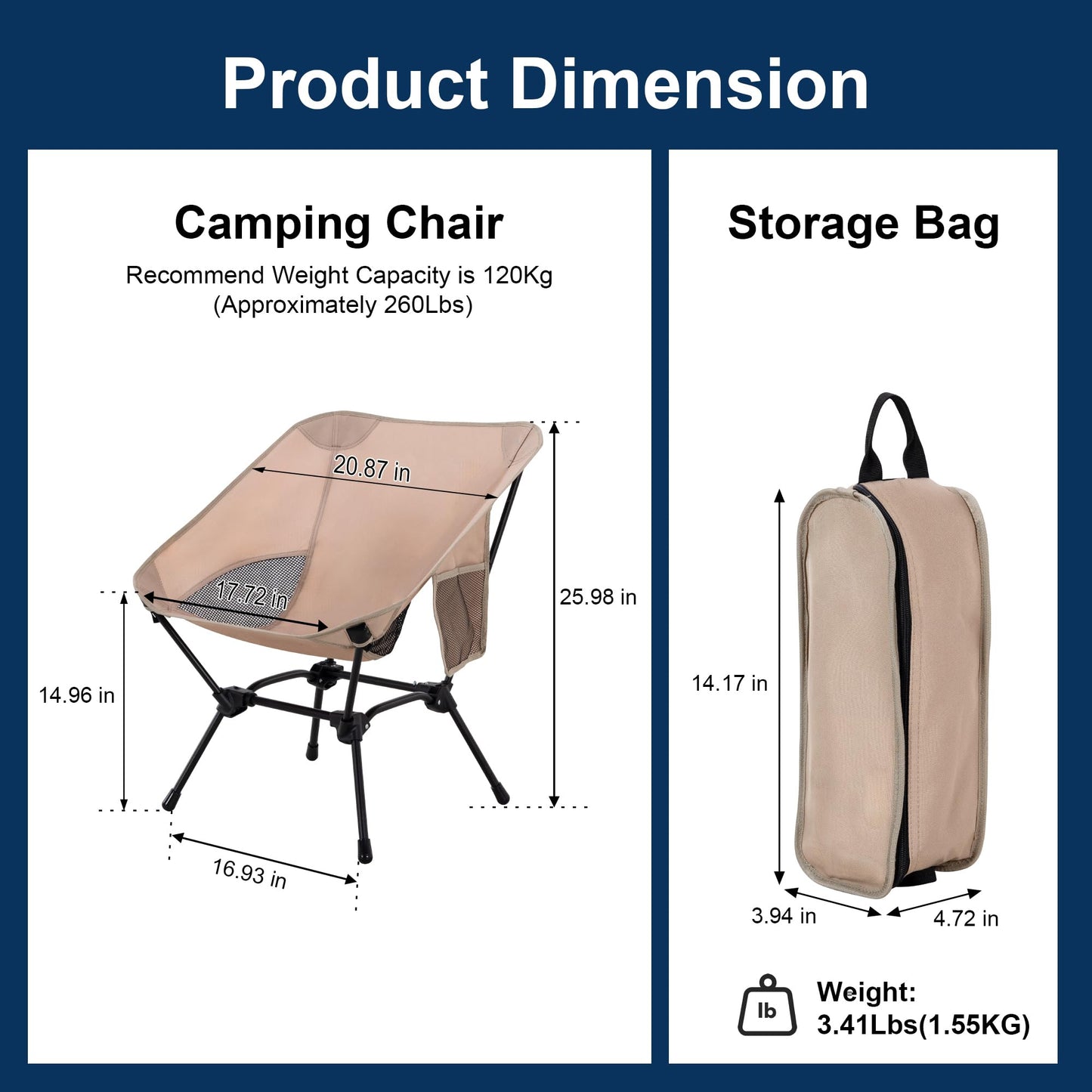 Product Dimension

Camping Chair

Recommend Weight Capacity is 120Kg (Approximately 260Lbs)

20.87 in

17.72 in

25.98 in

14.96 in

16.93 in

Storage Bag

14.17 in

3.94 in

4.72 in

lb

Weight:
3.41Lbs(1.55KG)